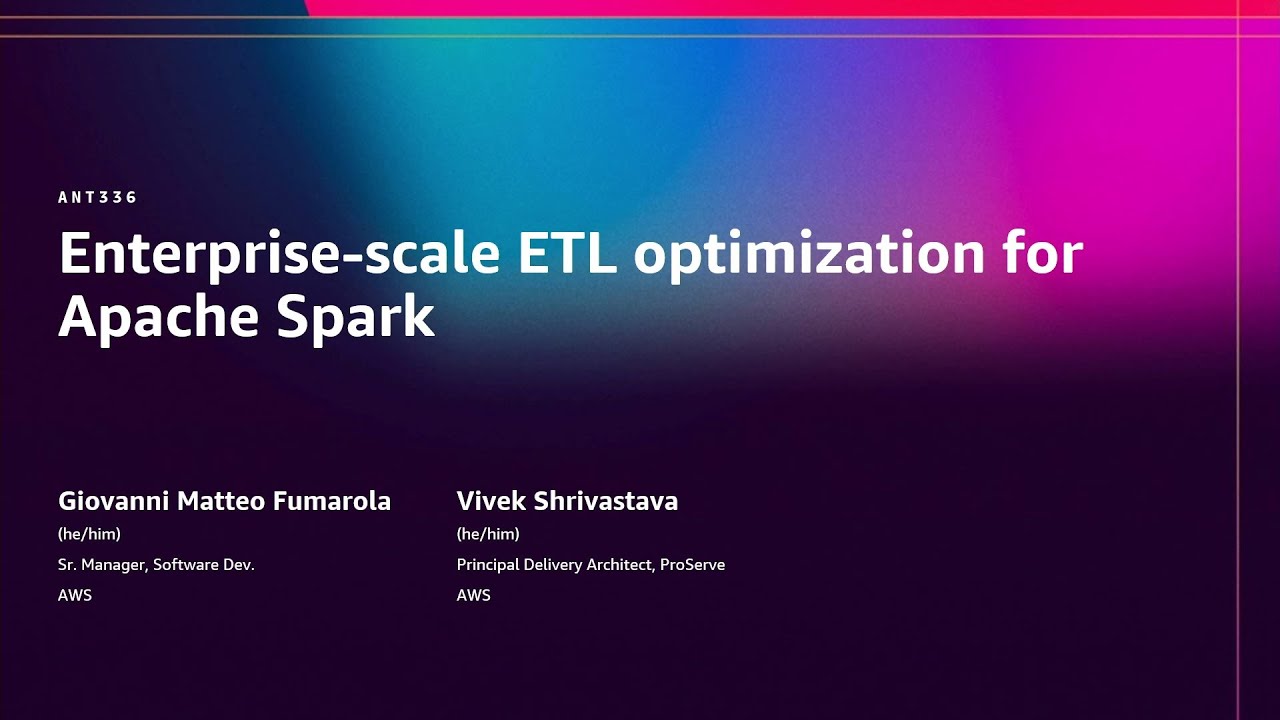 ANT336

Enterprise-scale ETL optimization for Apache Spark

Giovanni Matteo Fumarola
(he/him)
Sr. Manager, Software Dev.
AWS

Vivek Shrivastava
(he/him)
Principal Delivery Architect, ProServe
AWS